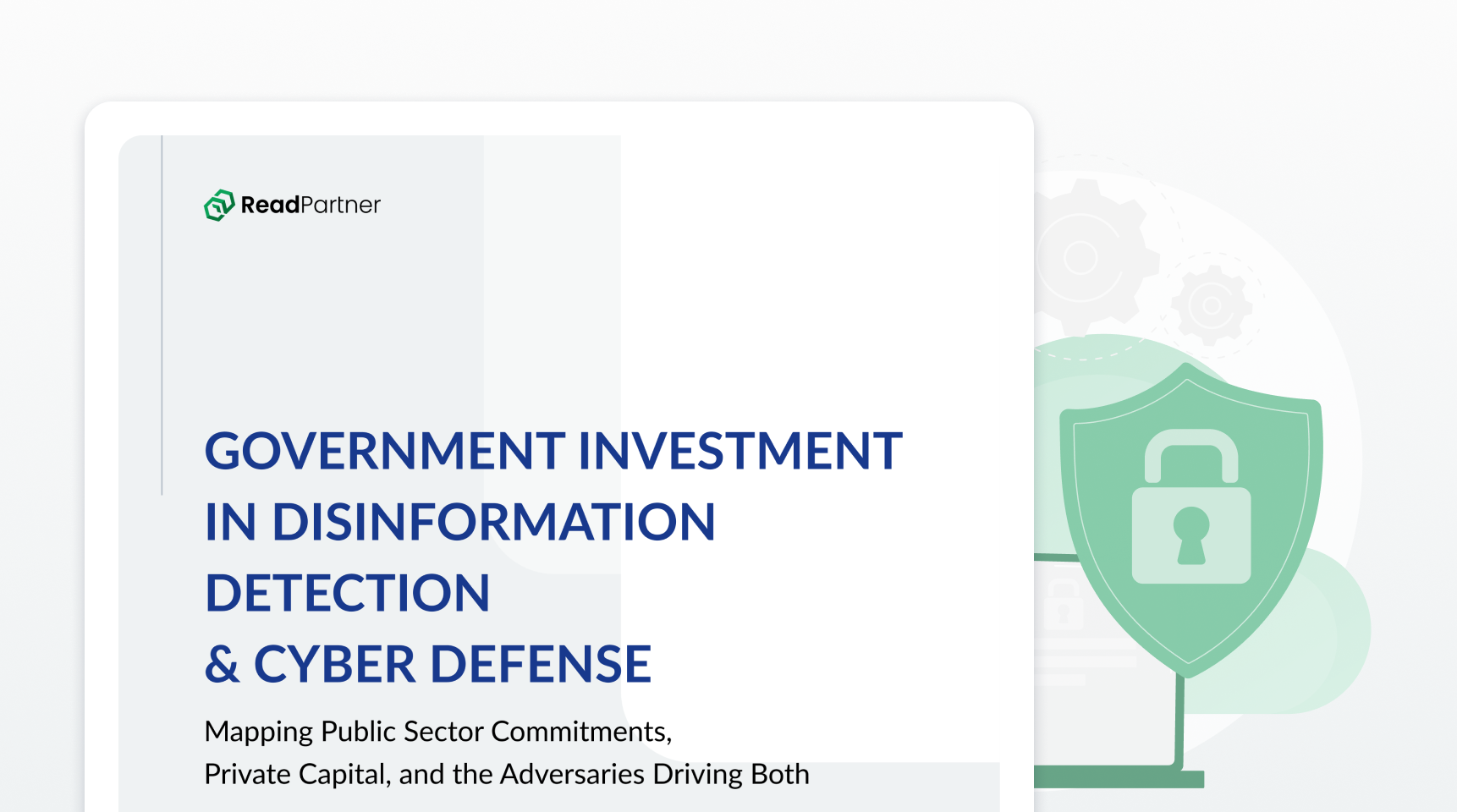 ReadPartner

GOVERNMENT INVESTMENT IN DISINFORMATION DETECTION & CYBER DEFENSE

Mapping Public Sector Commitments, Private Capital, and the Adversaries Driving Both